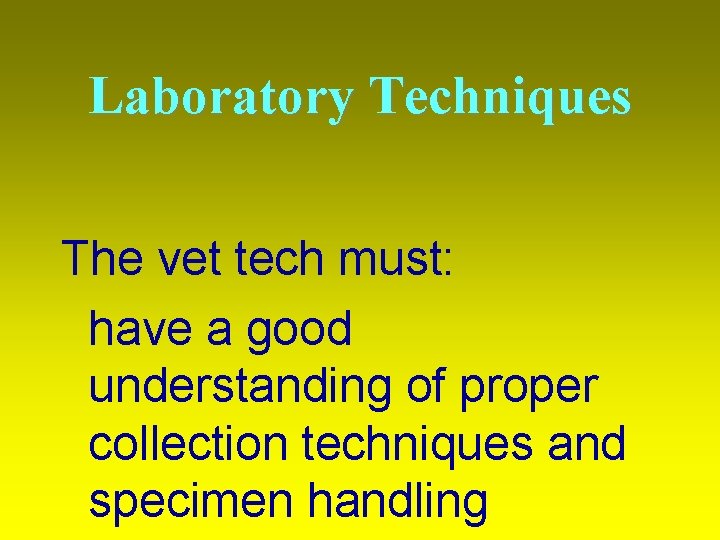 Laboratory Techniques

The vet tech must:

have a good understanding of proper collection techniques and specimen handling